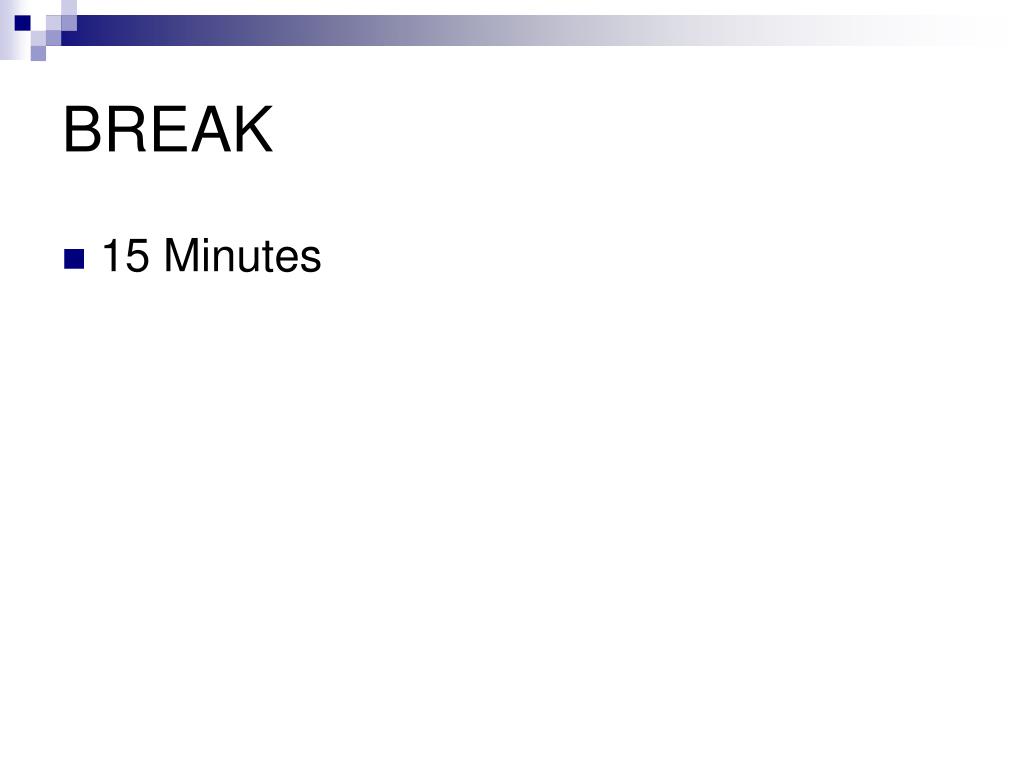 BREAK

15 Minutes